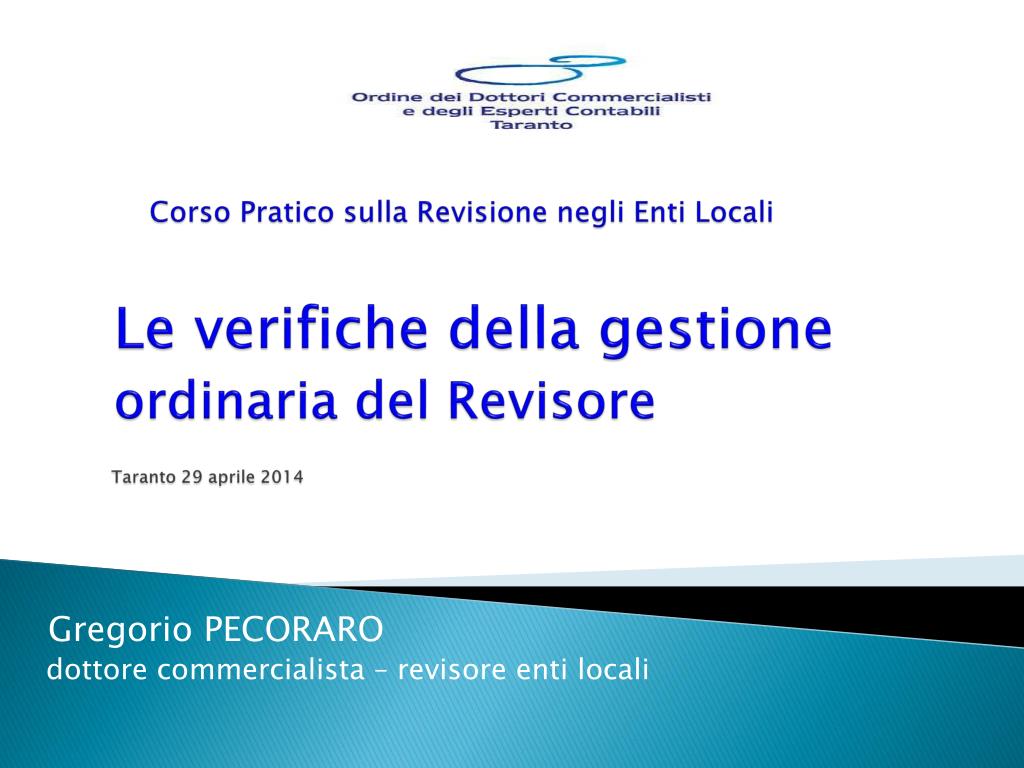 Ordine dei Dottori Commercialisti
e degli Esperti Contabili
Taranto

Corso Pratico sulla Revisione negli Enti Locali

Le verifiche della gestione ordinaria del Revisore

Taranto 29 aprile 2014

Gregorio PECORARO
dottore commercialista – revisore enti locali